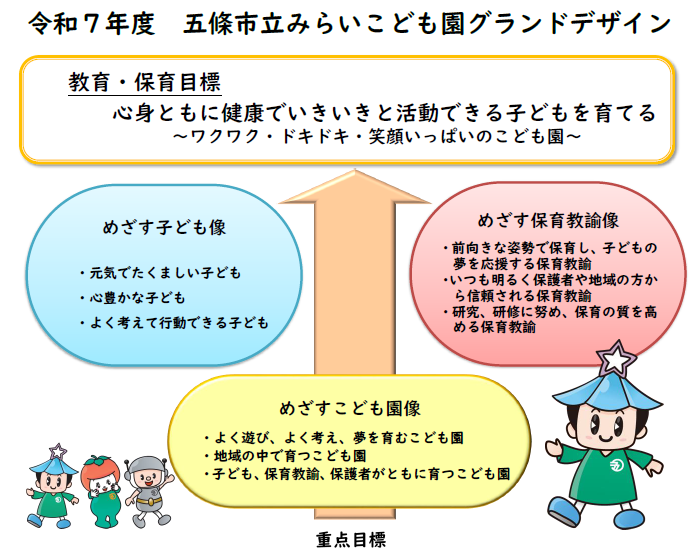 令和７年度　五條市立みらいこども園グランドデザイン

教育・保育目標
心身ともに健康でいきいきと活動できる子どもを育てる
～ワクワク・ドキドキ・笑顔いっぱいのこども園～

めざす子ども像
・元気でたくましい子ども
・心豊かな子ども
・よく考えて行動できる子ども

めざす保育教諭像
・前向きな姿勢で保育し、子どもの夢を応援する保育教諭
・いつも明るく保護者や地域の方から信頼される保育教諭
・研究、研修に努め、保育の質を高める保育教諭

めざすこども園像
・よく遊び、よく考え、夢を育むこども園
・地域の中で育つこども園
・子ども、保育教諭、保護者がともに育つこども園

重点目標